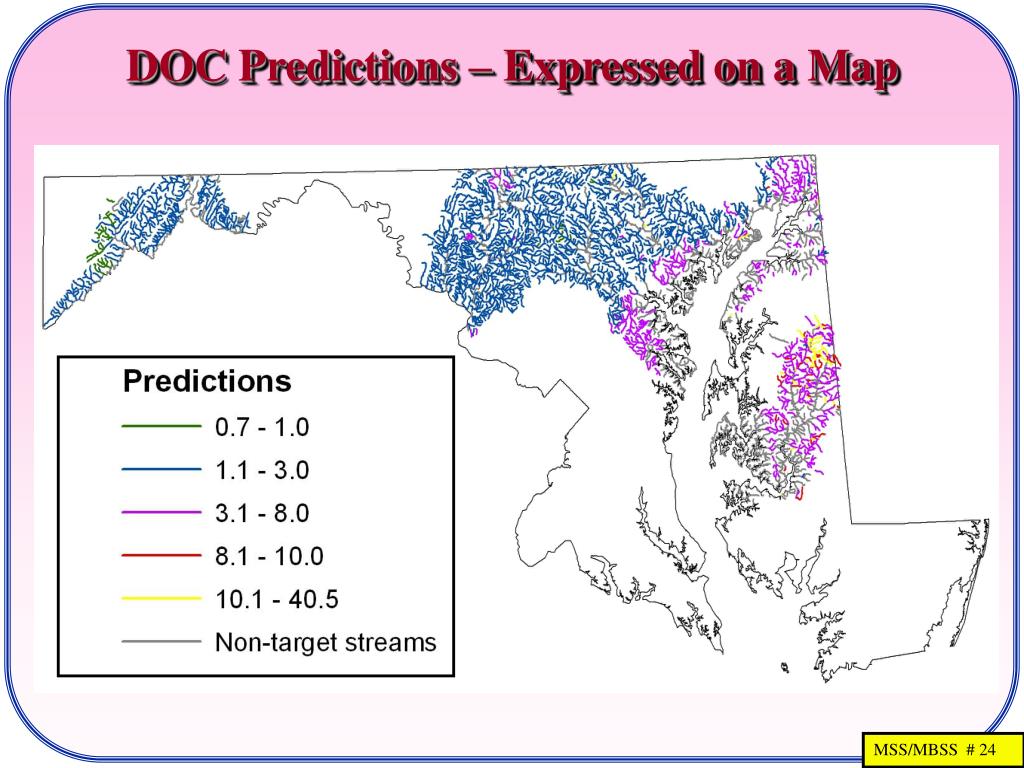 DOC Predictions – Expressed on a Map

Predictions
0.7 - 1.0
1.1 - 3.0
3.1 - 8.0
8.1 - 10.0
10.1 - 40.5
Non-target streams

MSS/MBSS # 24